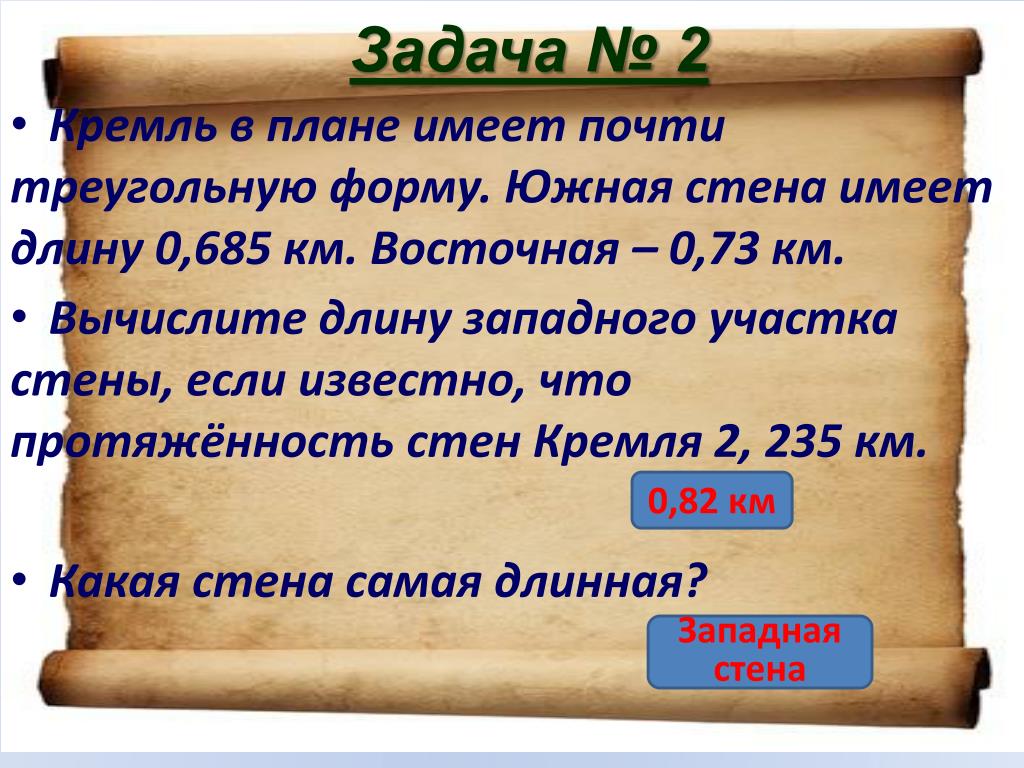 Задача № 2

• Кремль в плане имеет почти треугольную форму. Южная стена имеет длину 0,685 км. Восточная – 0,73 км.

• Вычислите длину западного участка стены, если известно, что протяжённость стен Кремля 2, 235 км.

0,82 км

• Какая стена самая длинная?

Западная стена